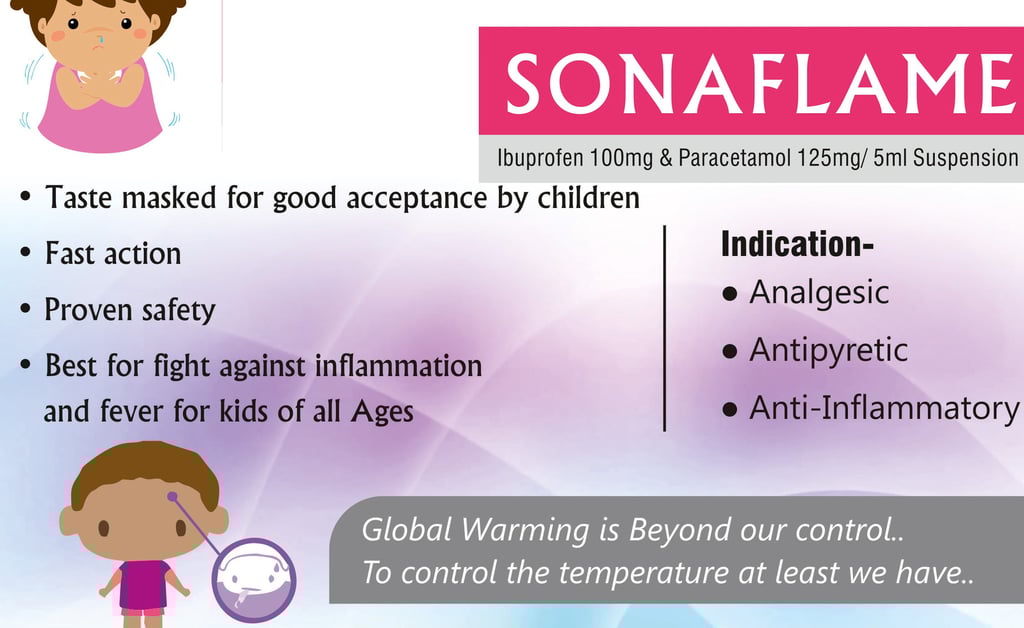 SONAFLAME

Ibuprofen 100mg & Paracetamol 125mg/ 5ml Suspension

• Taste masked for good acceptance by children
• Fast action
• Proven safety
• Best for fight against inflammation and fever for kids of all Ages

Indication-
• Analgesic
• Antipyretic
• Anti-Inflammatory

Global Warming is Beyond our control..
To control the temperature at least we have..